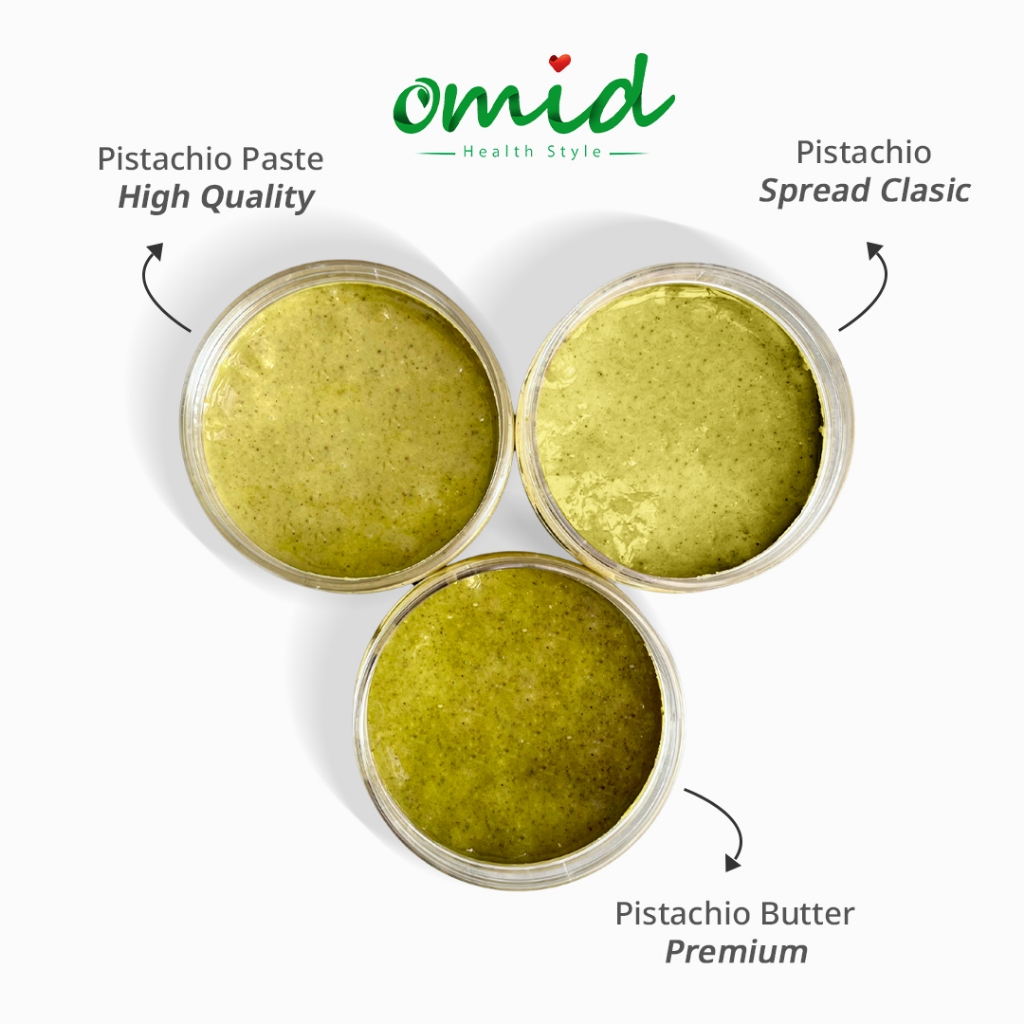 omid
Health Style

Pistachio Paste
High Quality

Pistachio
Spread Clasic

Pistachio Butter
Premium